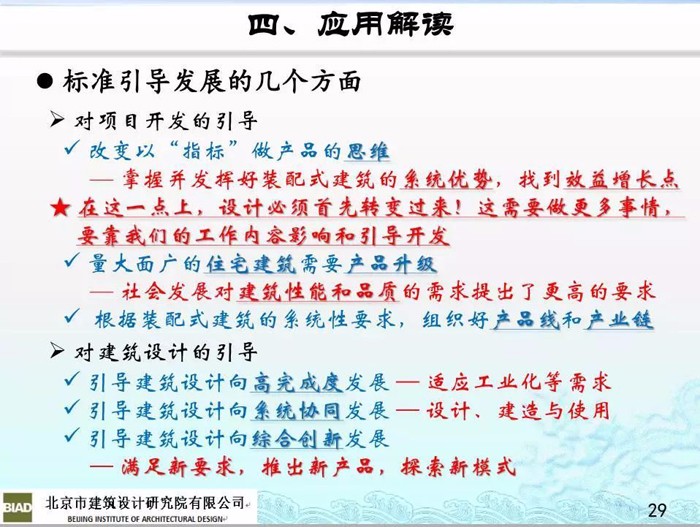 四、应用解读

● 标准引导发展的几个方面

➢ 对项目开发的引导

✓ 改变以“指标”做产品的思维

— 掌握并发挥好装配式建筑的系统优势，找到效益增长点

★ 在这一点上，设计必须首先转变过来！这需要做更多事情，要靠我们的工作内容影响和引导开发

✓ 量大面广的住宅建筑需要产品升级

— 社会发展对建筑性能和品质的需求提出了更高的要求

✓ 根据装配式建筑的系统性要求，组织好产品线和产业链

➢ 对建筑设计的引导

✓ 引导建筑设计向高完成度发展 — 适应工业化等需求

✓ 引导建筑设计向系统协同发展 — 设计、建造与使用

✓ 引导建筑设计向综合创新发展

— 满足新要求，推出新产品，探索新模式

BIAD 北京市建筑设计研究院有限公司
BEIJING INSTITUTE OF ARCHITECTURAL DESIGN

29